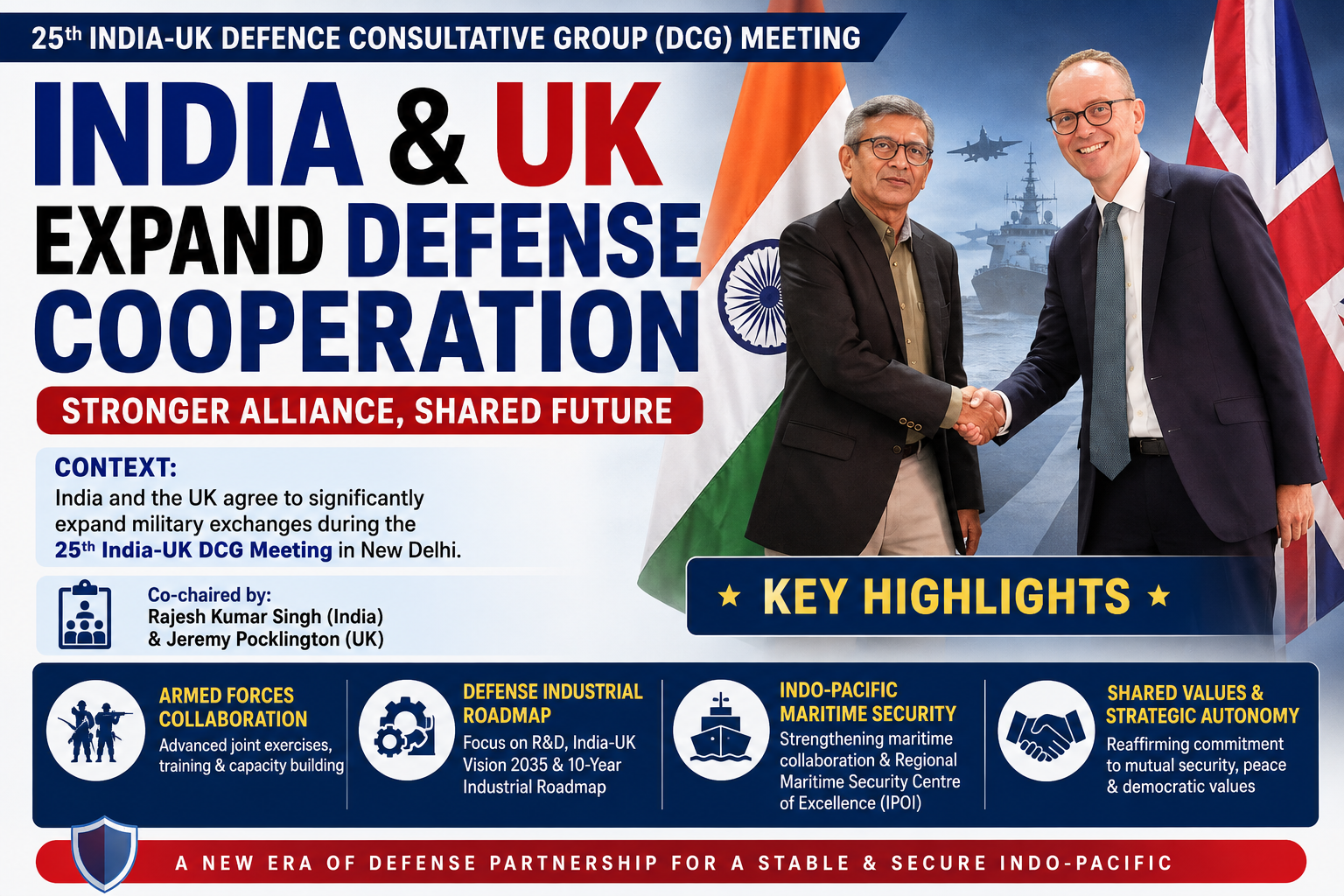 25th INDIA-UK DEFENCE CONSULTATIVE GROUP (DCG) MEETING

INDIA & UK EXPAND DEFENSE COOPERATION

STRONGER ALLIANCE, SHARED FUTURE

CONTEXT:
India and the UK agree to significantly expand military exchanges during the 25th India-UK DCG Meeting in New Delhi.

Co-chaired by:
Rajesh Kumar Singh (India)
& Jeremy Pocklington (UK)

★ KEY HIGHLIGHTS ★

ARMED FORCES COLLABORATION
Advanced joint exercises, training & capacity building

DEFENSE INDUSTRIAL ROADMAP
Focus on R&D, India-UK Vision 2035 & 10-Year Industrial Roadmap

INDO-PACIFIC MARITIME SECURITY
Strengthening maritime collaboration & Regional Maritime Security Centre of Excellence (IPOI)

SHARED VALUES & STRATEGIC AUTONOMY
Reaffirming commitment to mutual security, peace & democratic values

A NEW ERA OF DEFENSE PARTNERSHIP FOR A STABLE & SECURE INDO-PACIFIC